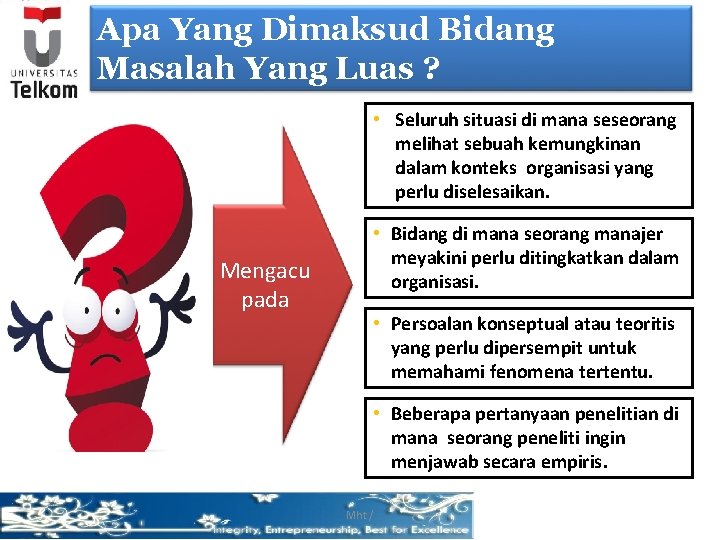 UNIVERSITAS
Telkom

Apa Yang Dimaksud Bidang Masalah Yang Luas ?

Mengacu pada

• Seluruh situasi di mana seseorang melihat sebuah kemungkinan dalam konteks organisasi yang perlu diselesaikan.

• Bidang di mana seorang manajer meyakini perlu ditingkatkan dalam organisasi.

• Persoalan konseptual atau teoritis yang perlu dipersempit untuk memahami fenomena tertentu.

• Beberapa pertanyaan penelitian di mana seorang peneliti ingin menjawab secara empiris.

Mht/

Integrity, Entrepreneurship, Best for Excellence